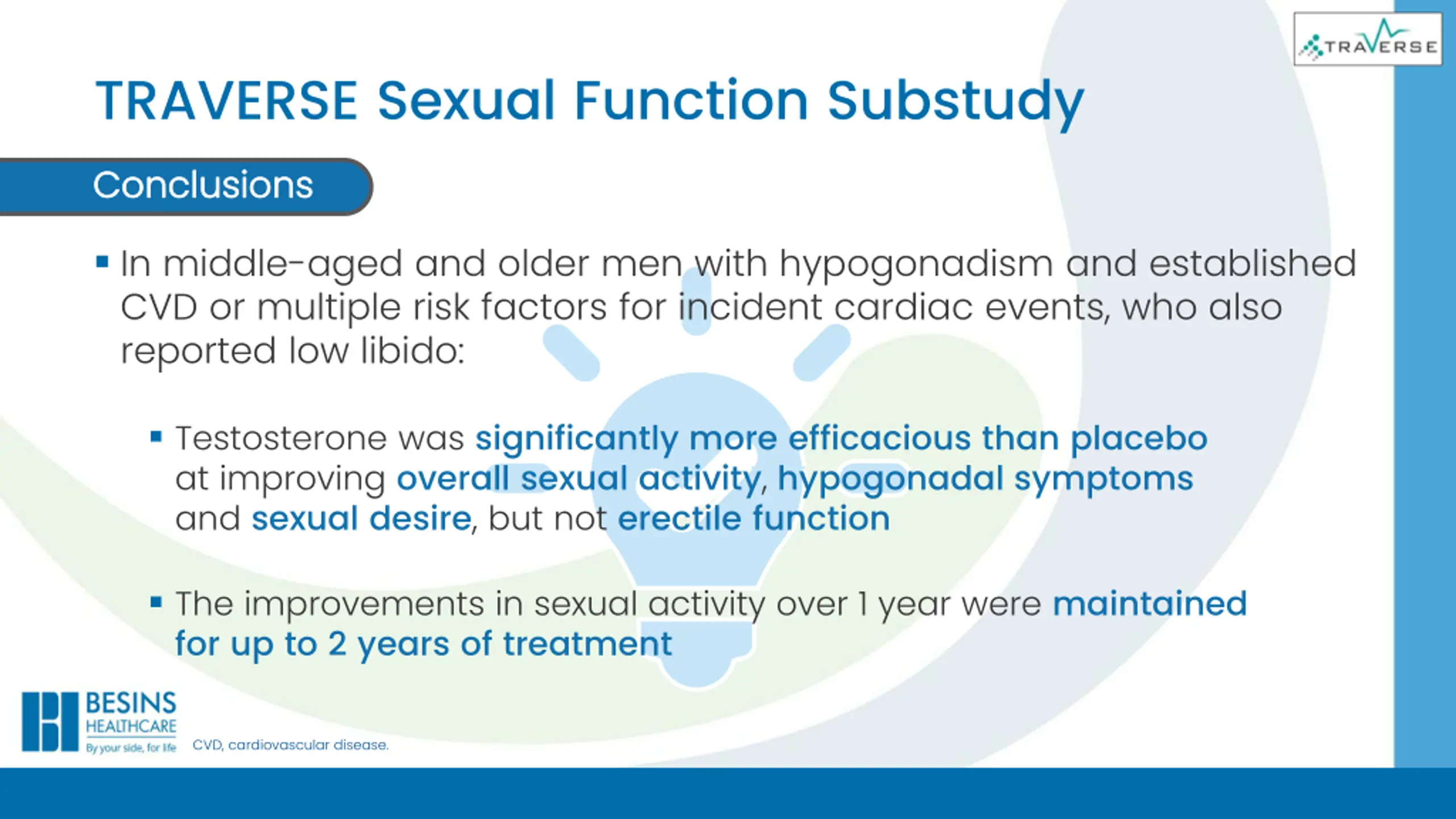 TRAVERSE

TRAVERSE Sexual Function Substudy

Conclusions

▪ In middle-aged and older men with hypogonadism and established CVD or multiple risk factors for incident cardiac events, who also reported low libido:

▪ Testosterone was significantly more efficacious than placebo at improving overall sexual activity, hypogonadal symptoms and sexual desire, but not erectile function

▪ The improvements in sexual activity over 1 year were maintained for up to 2 years of treatment

BESINS HEALTHCARE By your side, for life

CVD, cardiovascular disease.